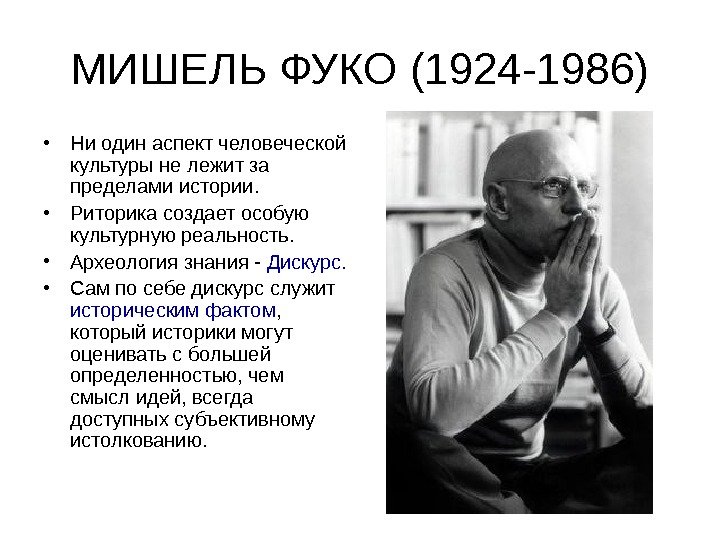 МИШЕЛЬ ФУКО (1924-1986)

• Ни один аспект человеческой культуры не лежит за пределами истории.
• Риторика создает особую культурную реальность.
• Археология знания - Дискурс.
• Сам по себе дискурс служит историческим фактом, который историки могут оценивать с большей определенностью, чем смысл идей, всегда доступных субъективному истолкованию.